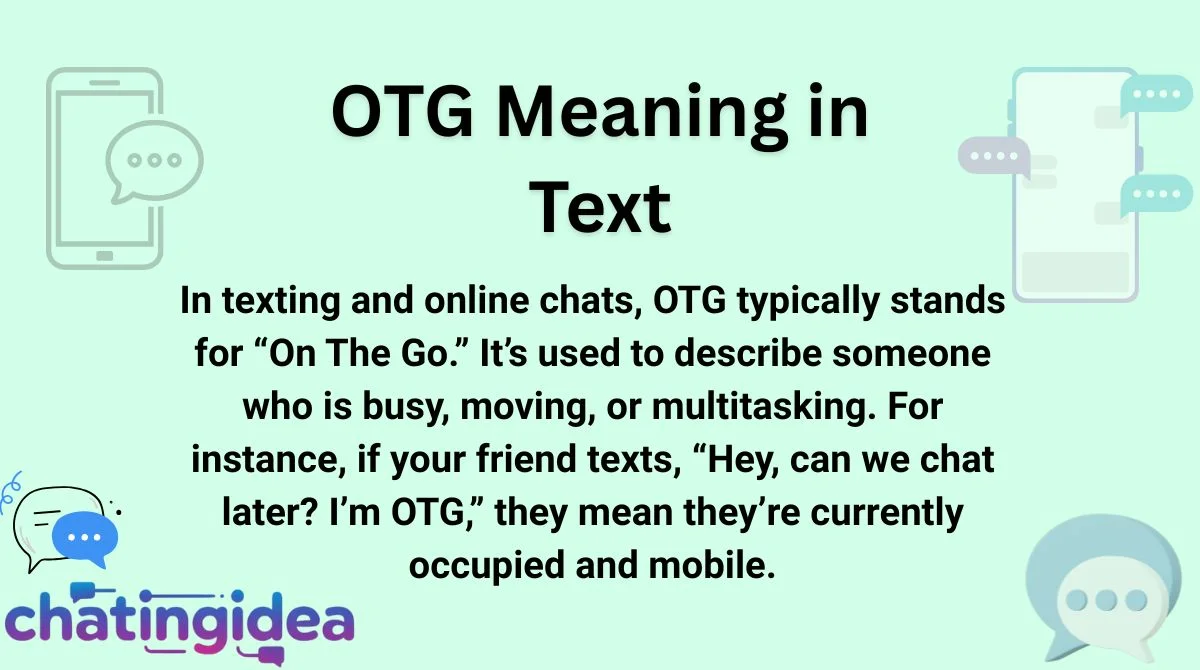 OTG Meaning in Text

In texting and online chats, OTG typically stands for “On The Go.” It’s used to describe someone who is busy, moving, or multitasking. For instance, if your friend texts, “Hey, can we chat later? I’m OTG,” they mean they’re currently occupied and mobile.

chatingidea